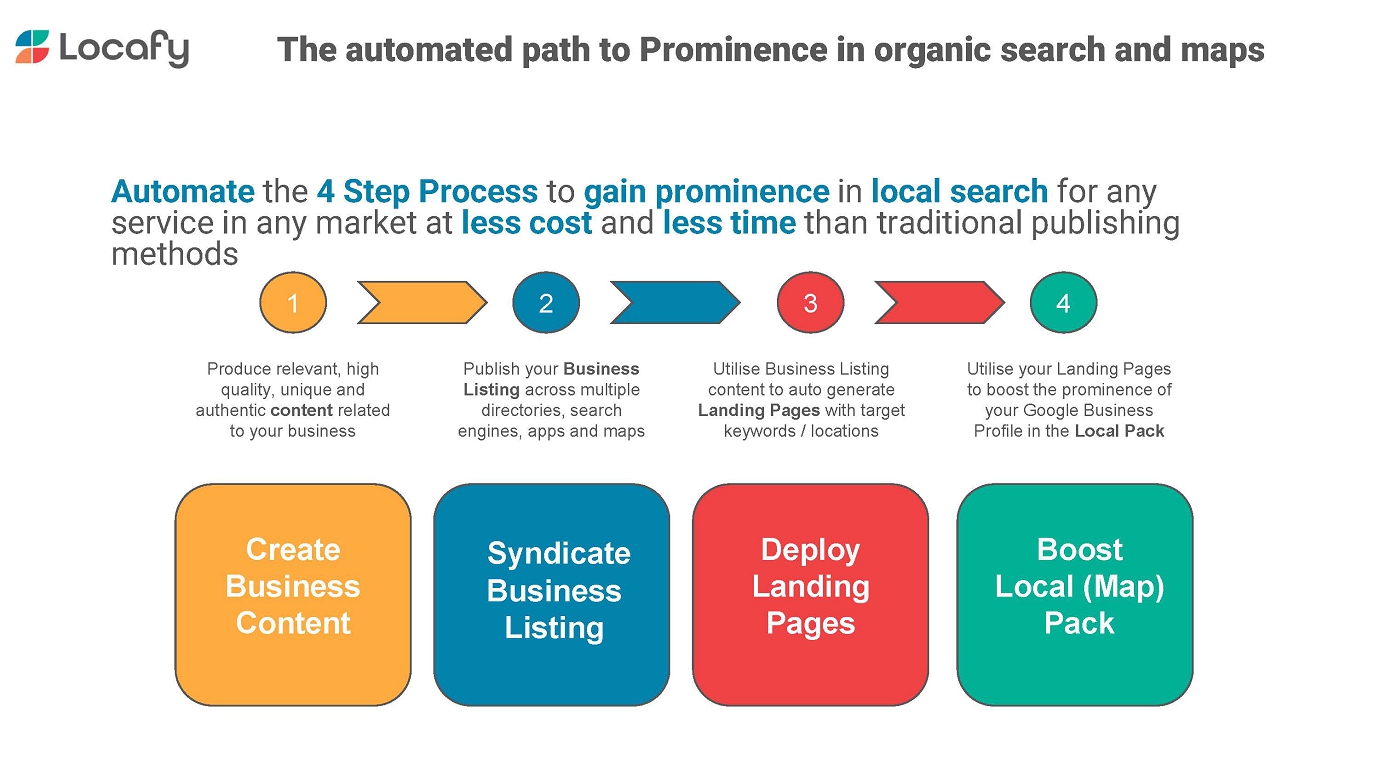 Locafy

The automated path to Prominence in organic search and maps

Automate the 4 Step Process to gain prominence in local search for any service in any market at less cost and less time than traditional publishing methods

1

2

3

4

Produce relevant, high quality, unique and authentic content related to your business

Publish your Business Listing across multiple directories, search engines, apps and maps

Utilise Business Listing content to auto generate Landing Pages with target keywords / locations

Utilise your Landing Pages to boost the prominence of your Google Business Profile in the Local Pack

Create Business Content

Syndicate Business Listing

Deploy Landing Pages

Boost Local (Map) Pack